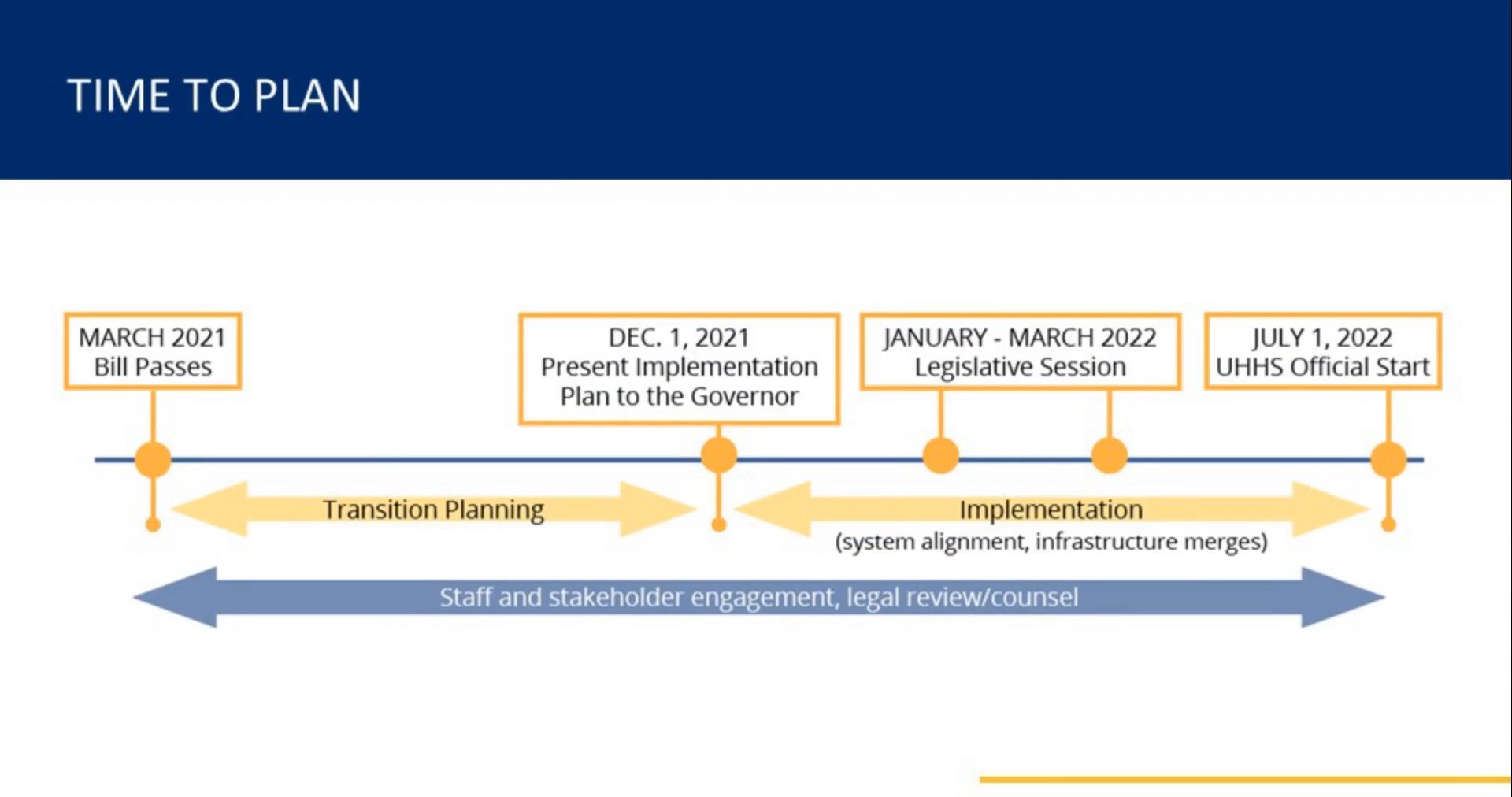 TIME TO PLAN

MARCH 2021
Bill Passes

DEC. 1, 2021
Present Implementation Plan to the Governor

JANUARY - MARCH 2022
Legislative Session

JULY 1, 2022
UHHS Official Start

Transition Planning

Implementation
(system alignment, infrastructure merges)

Staff and stakeholder engagement, legal review/counsel